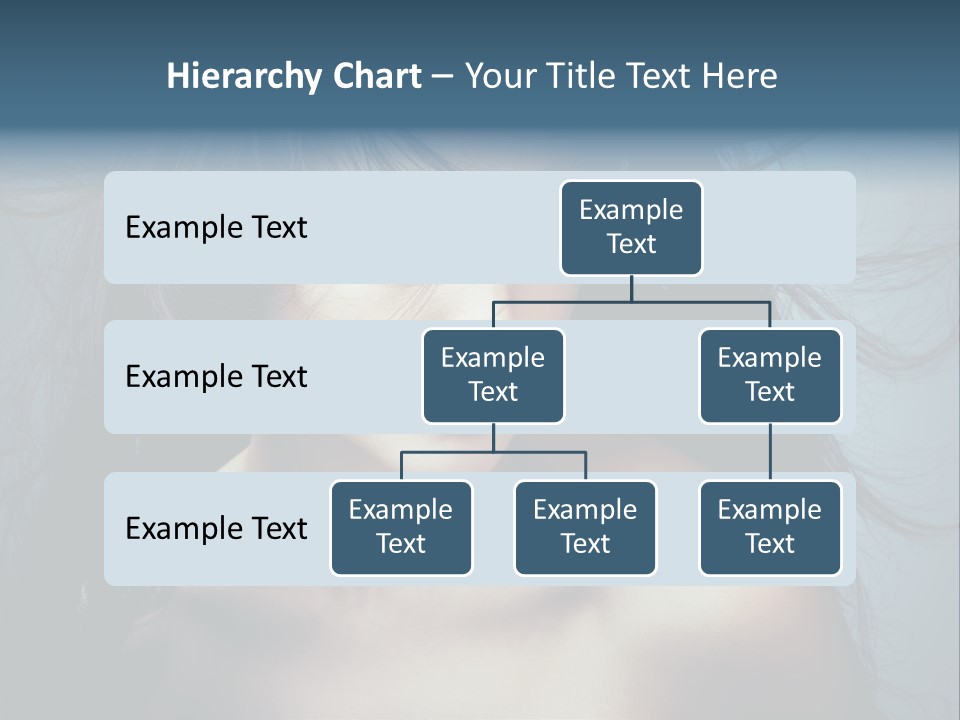 Hierarchy Chart – Your Title Text Here

Example Text

Example Text

Example Text

Example Text

Example Text

Example Text

Example Text

Example Text

Example Text